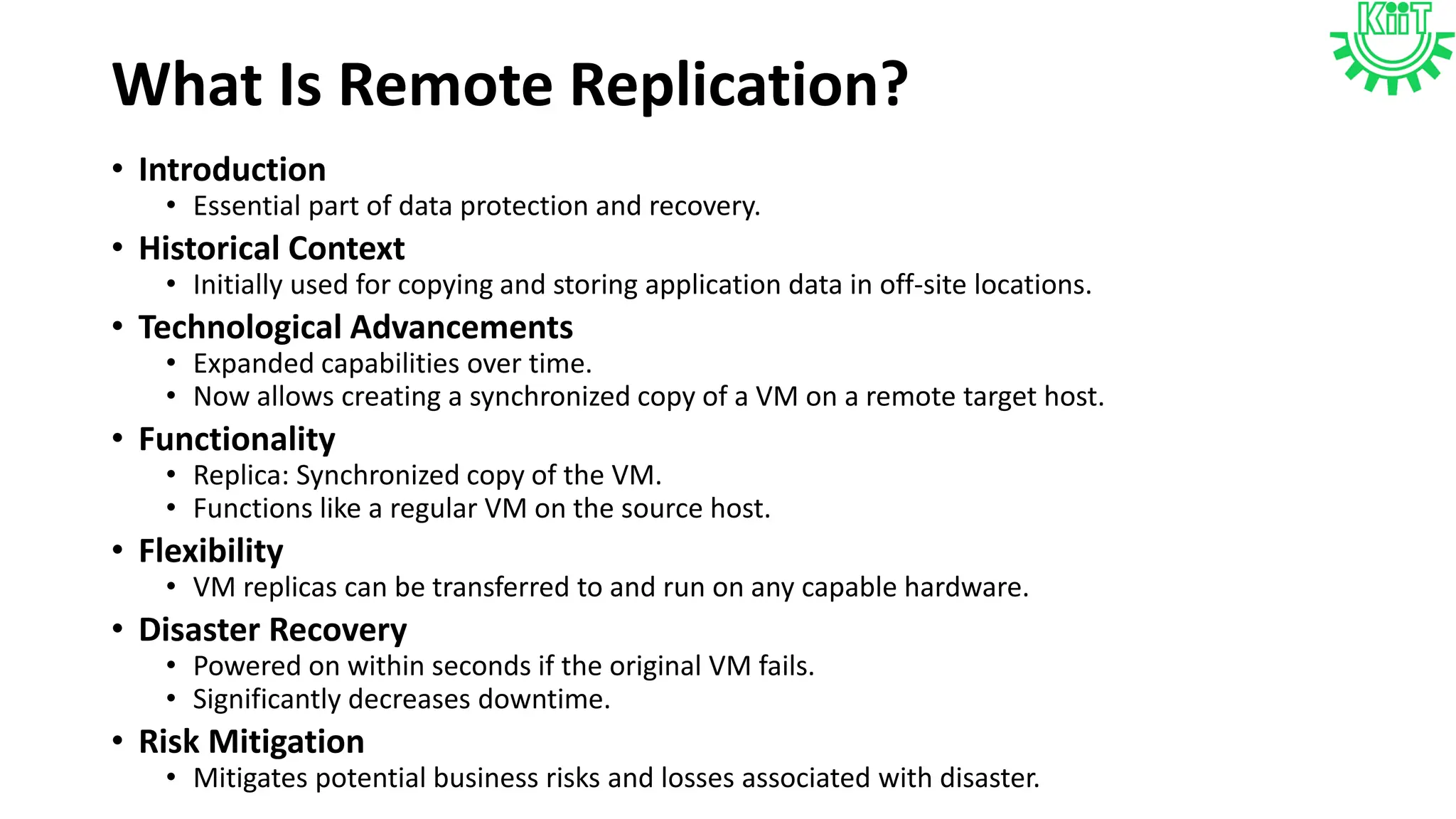 KiiT

What Is Remote Replication?

• Introduction
  • Essential part of data protection and recovery.
• Historical Context
  • Initially used for copying and storing application data in off-site locations.
• Technological Advancements
  • Expanded capabilities over time.
  • Now allows creating a synchronized copy of a VM on a remote target host.
• Functionality
  • Replica: Synchronized copy of the VM.
  • Functions like a regular VM on the source host.
• Flexibility
  • VM replicas can be transferred to and run on any capable hardware.
• Disaster Recovery
  • Powered on within seconds if the original VM fails.
  • Significantly decreases downtime.
• Risk Mitigation
  • Mitigates potential business risks and losses associated with disaster.